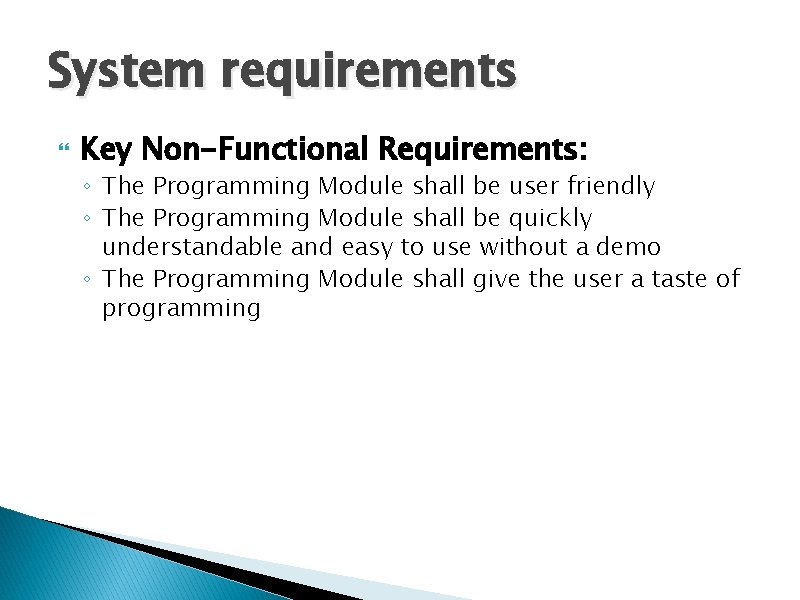 System requirements

Key Non-Functional Requirements:
◦ The Programming Module shall be user friendly
◦ The Programming Module shall be quickly understandable and easy to use without a demo
◦ The Programming Module shall give the user a taste of programming